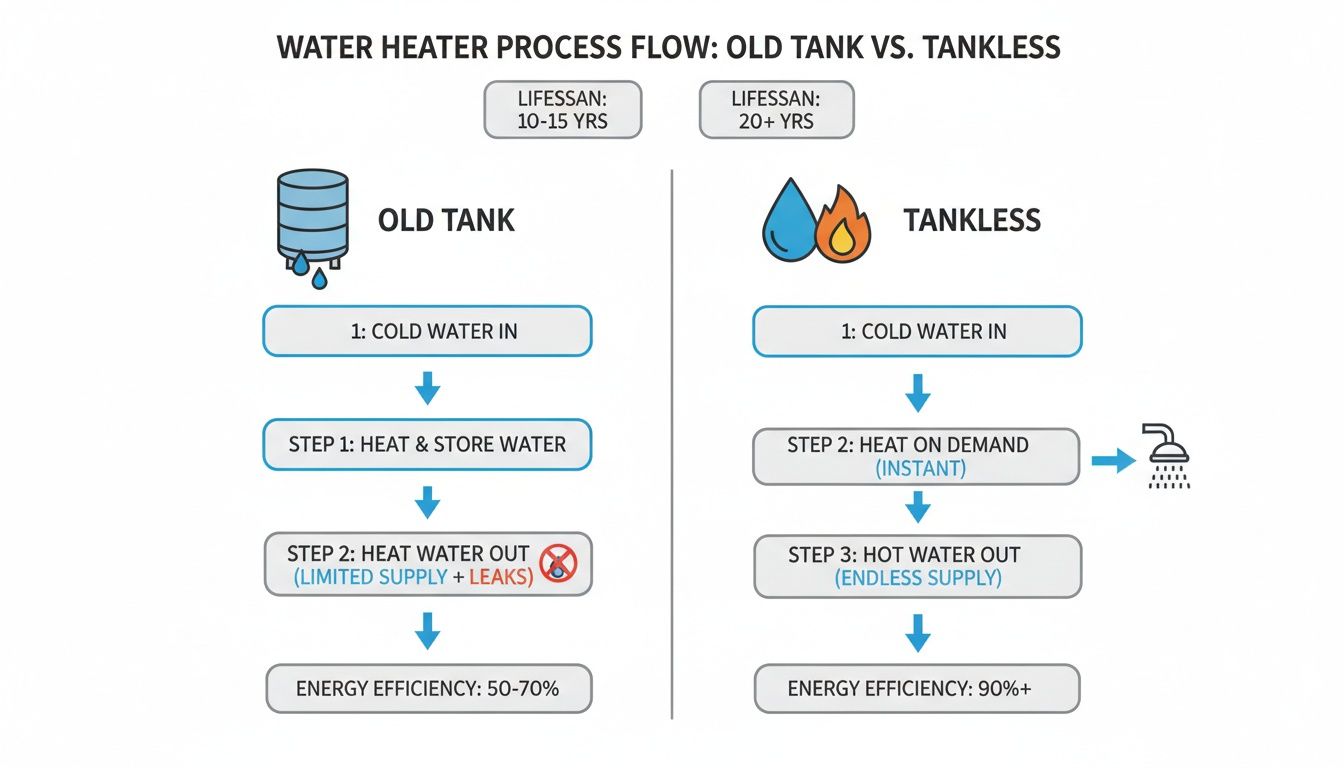 WATER HEATER PROCESS FLOW: OLD TANK VS. TANKLESS

LIFESSAN: 10-15 YRS

LIFESSAN: 20+ YRS

OLD TANK

1: COLD WATER IN

STEP 1: HEAT & STORE WATER

STEP 2: HEAT WATER OUT (LIMITED SUPPLY + LEAKS)

ENERGY EFFICIENCY: 50-70%

TANKLESS

1: COLD WATER IN

STEP 2: HEAT ON DEMAND (INSTANT)

STEP 3: HOT WATER OUT (ENDLESS SUPPLY)

ENERGY EFFICIENCY: 90%+